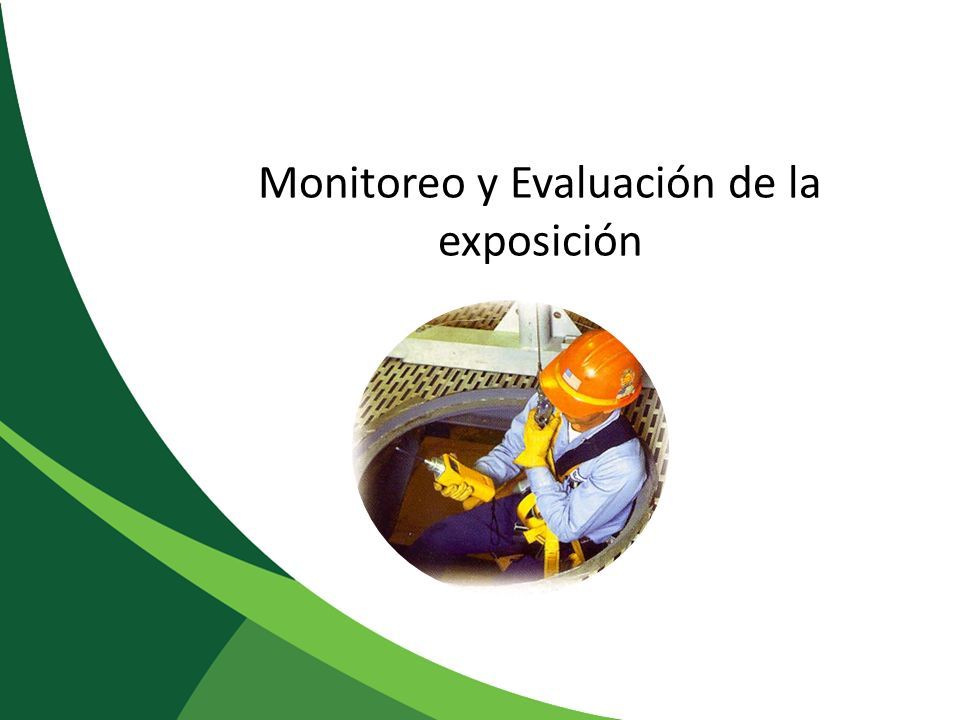 Monitoreo y Evaluación de la exposición